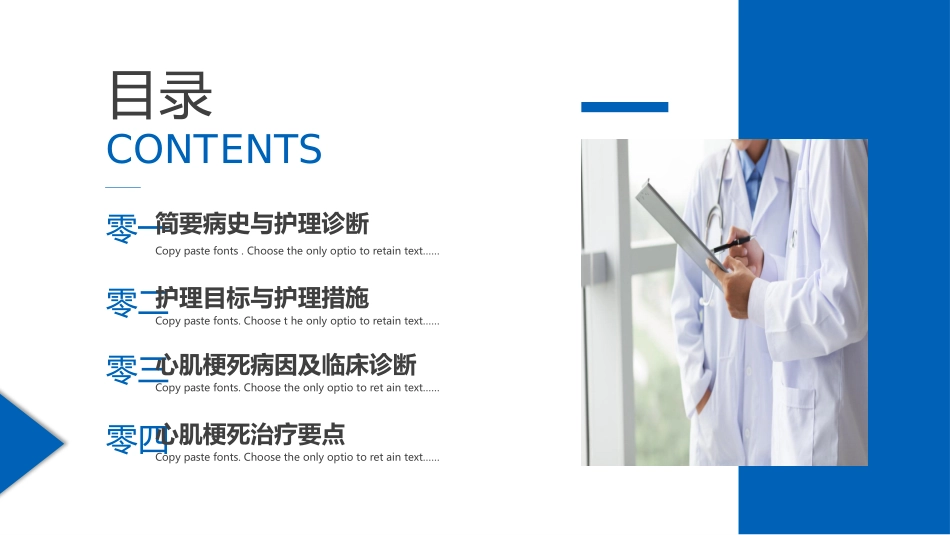 目录
CONTENTS

零一 简要病史与护理诊断
Copy paste fonts . Choose the only optio to retain text......

零二 护理目标与护理措施
Copy paste fonts. Choose t he only optio to retain text......

零三 心肌梗死病因及临床诊断
Copy paste fonts. Choose the only optio to ret ain text......

零四 心肌梗死治疗要点
Copy paste fonts. Choose the only optio to ret ain text......